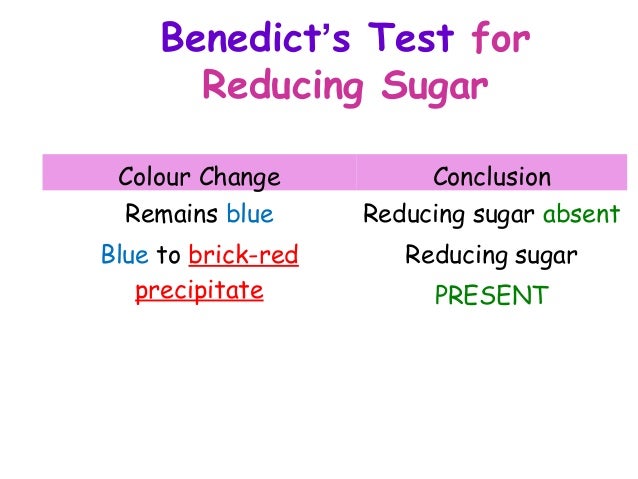 Benedict's Test for Reducing Sugar

| Colour Change | Conclusion |
|---|---|
| Remains blue | Reducing sugar absent |
| Blue to brick-red precipitate | Reducing sugar PRESENT |